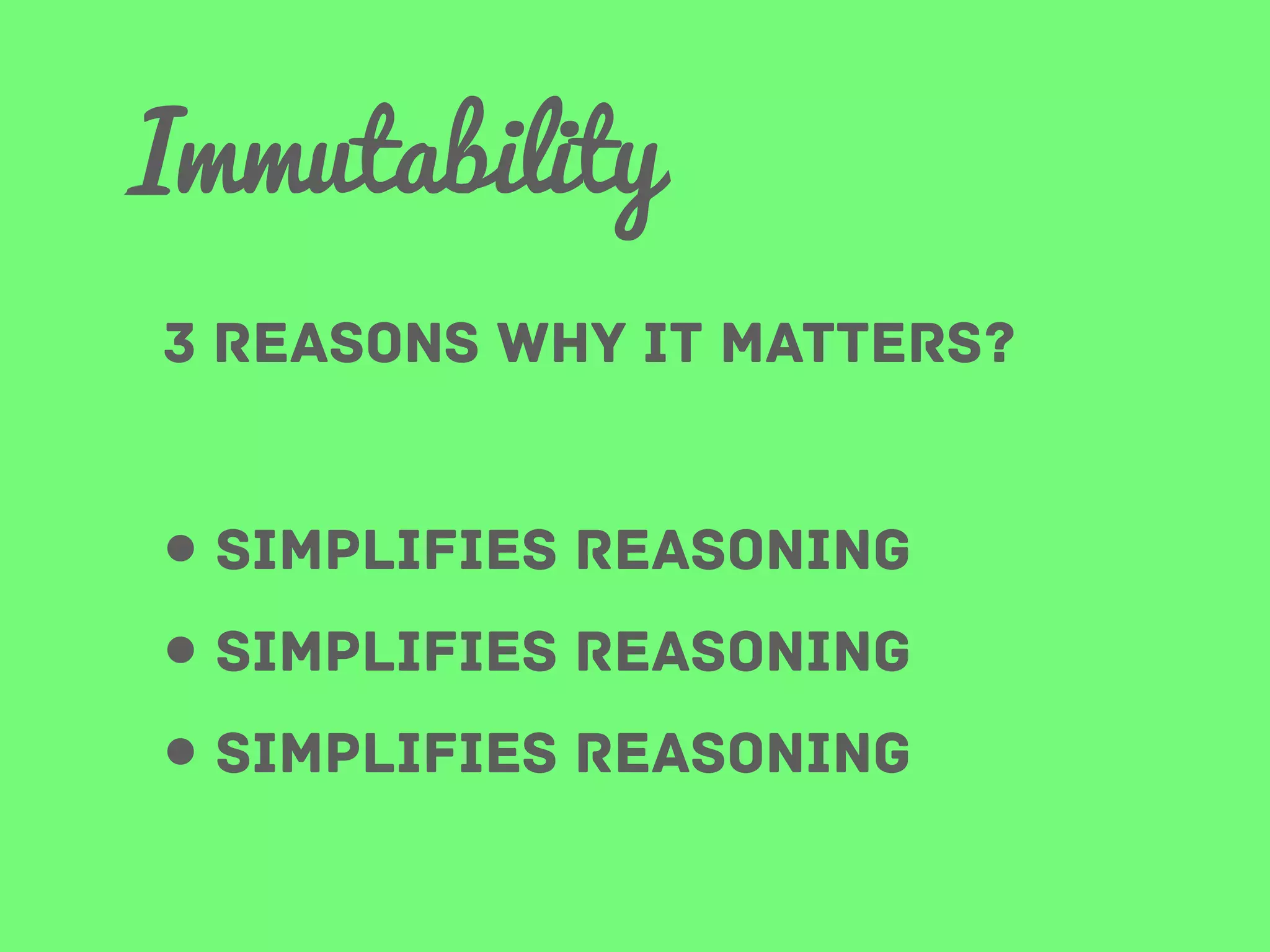 Immutability

3 REASONS WHY IT MATTERS?

• SIMPLIFIES REASONING
• SIMPLIFIES REASONING
• SIMPLIFIES REASONING